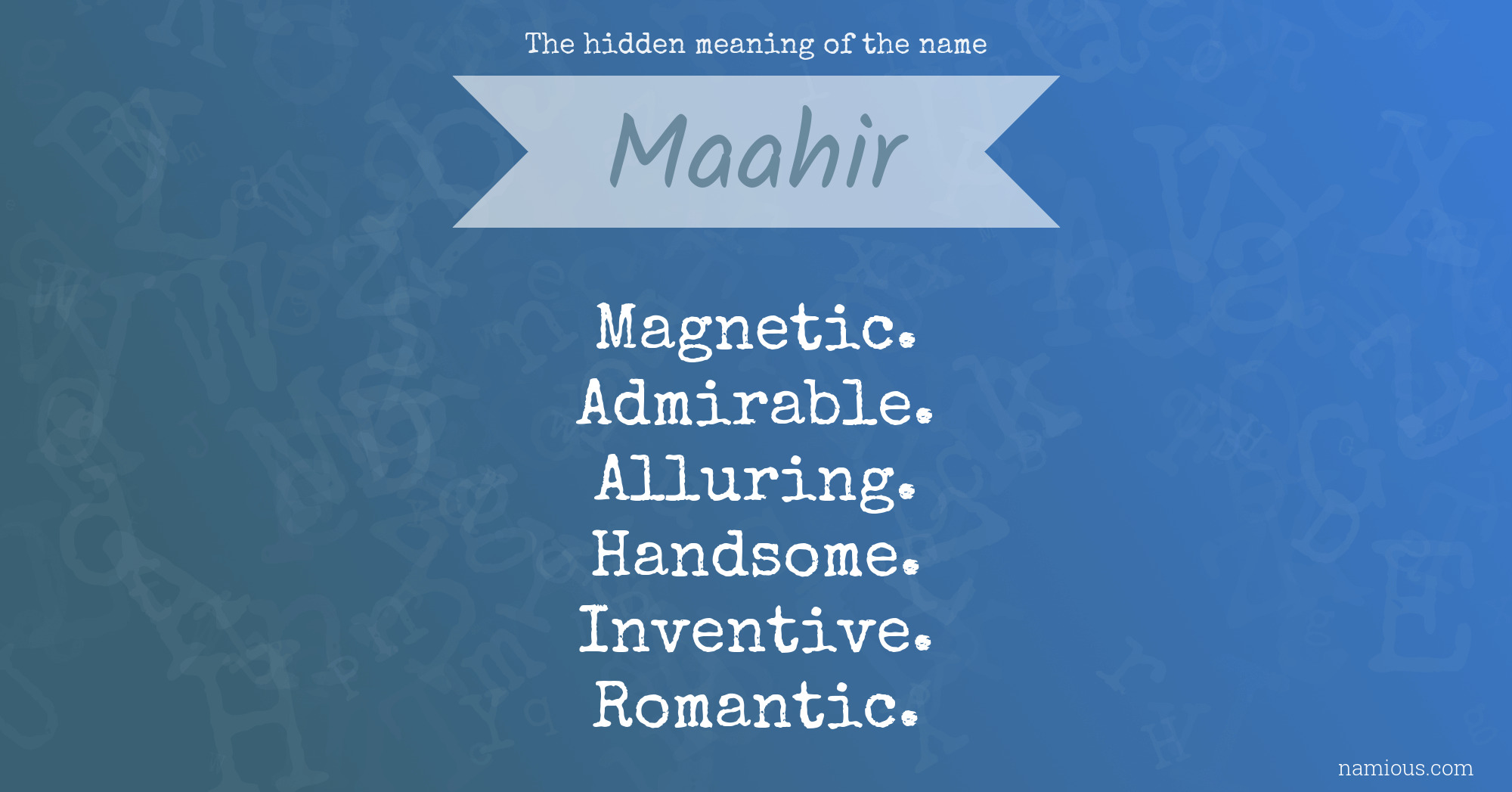 The hidden meaning of the name

Maahir

Magnetic.
Admirable.
Alluring.
Handsome.
Inventive.
Romantic.

namious.com